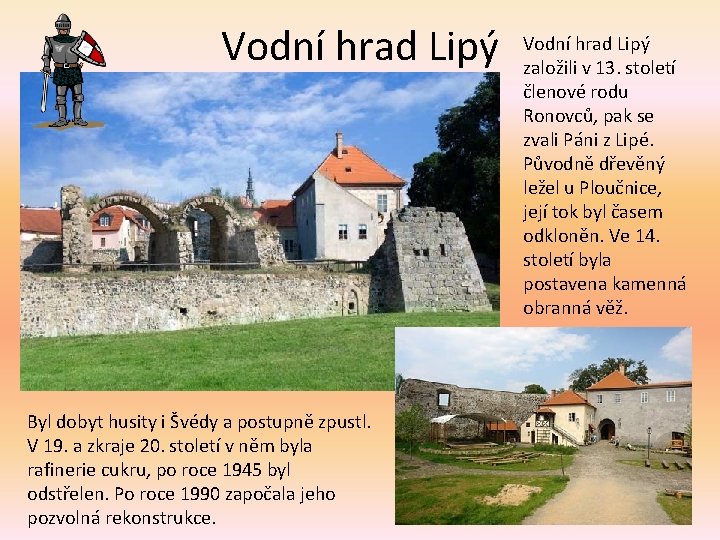 Vodní hrad Lipý

Vodní hrad Lipý založili v 13. století členové rodu Ronovců, pak se zvali Páni z Lipé. Původně dřevěný ležel u Ploučnice, její tok byl časem odkloněn. Ve 14. století byla postavena kamenná obranná věž.

Byl dobyt husity i Švédy a postupně zpustl. V 19. a zkraje 20. století v něm byla rafinerie cukru, po roce 1945 byl odstřelen. Po roce 1990 započala jeho pozvolná rekonstrukce.